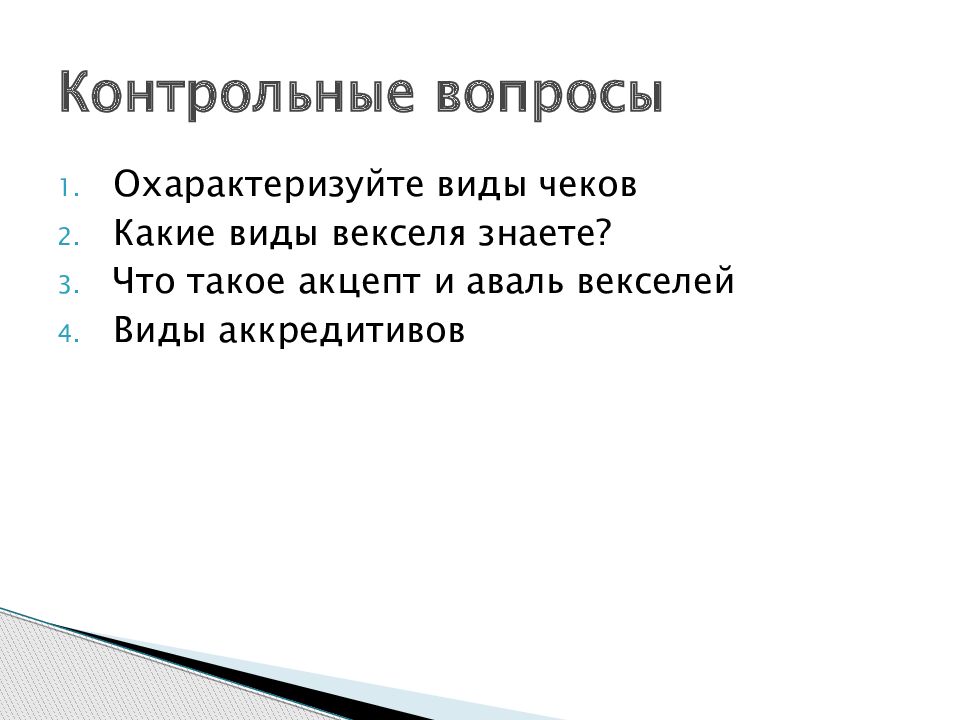 Контрольные вопросы

1. Охарактеризуйте виды чеков
2. Какие виды векселя знаете?
3. Что такое акцепт и аваль векселей
4. Виды аккредитивов